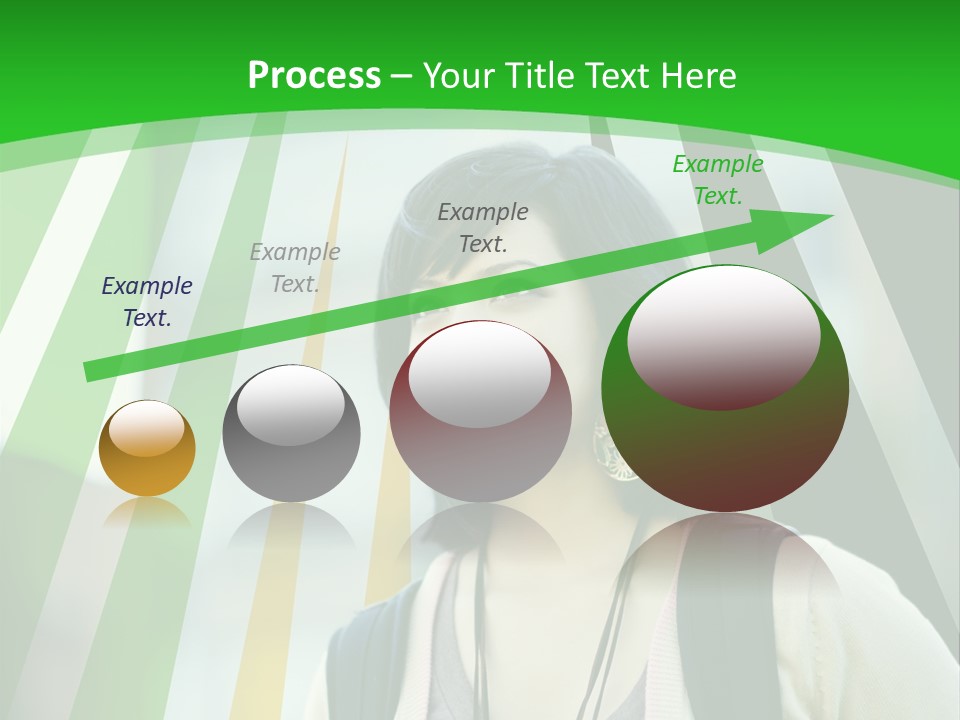 Process – Your Title Text Here

Example Text.

Example Text.

Example Text.

Example Text.